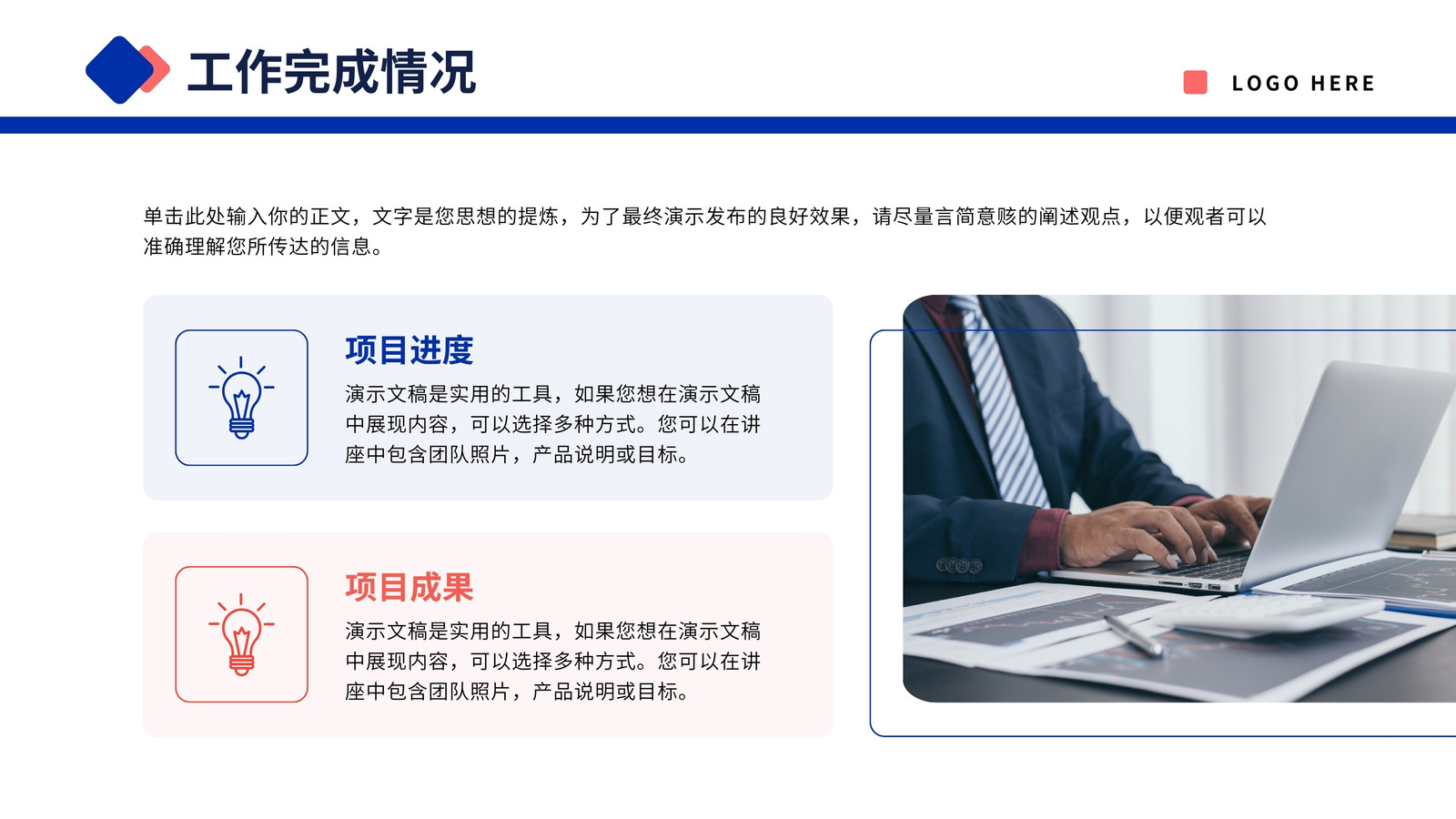 工作完成情况

LOGO HERE

单击此处输入你的正文，文字是您思想的提炼，为了最终演示发布的良好效果，请尽量言简意赅的阐述观点，以便观者可以准确理解您所传达的信息。

项目进度

演示文稿是实用的工具，如果您想在演示文稿中展现内容，可以选择多种方式。您可以在讲座中包含团队照片，产品说明或目标。

项目成果

演示文稿是实用的工具，如果您想在演示文稿中展现内容，可以选择多种方式。您可以在讲座中包含团队照片，产品说明或目标。